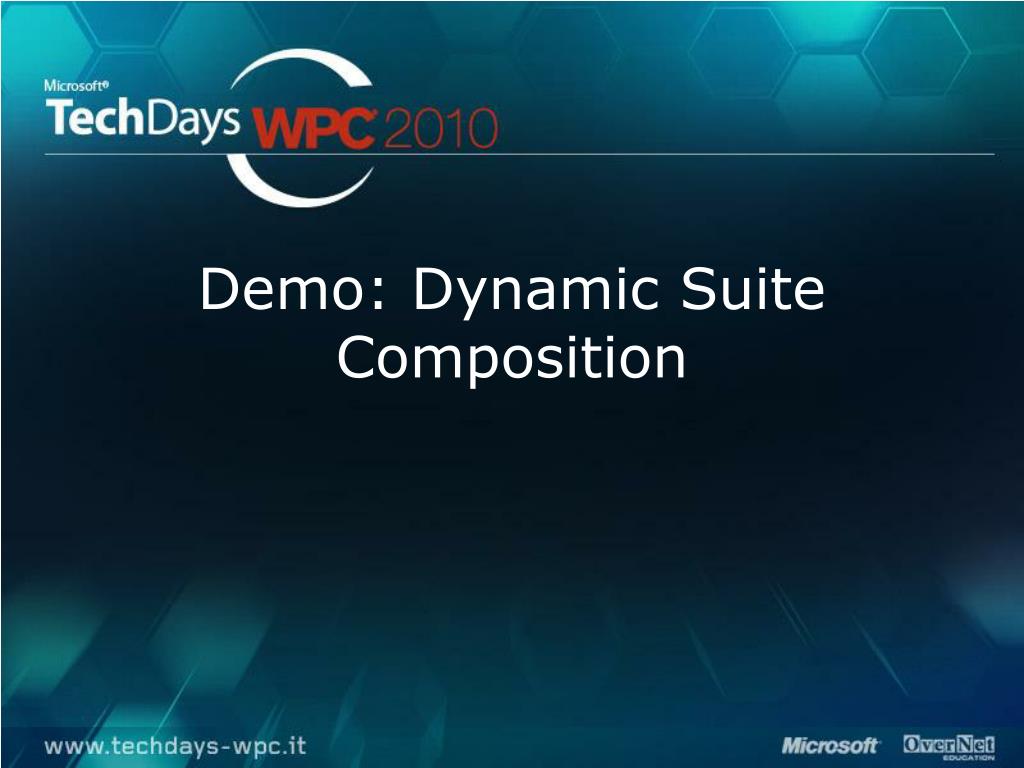 Microsoft®
TechDays WPC 2010

Demo: Dynamic Suite Composition

www.techdays-wpc.it

Microsoft

OverNet EDUCATION